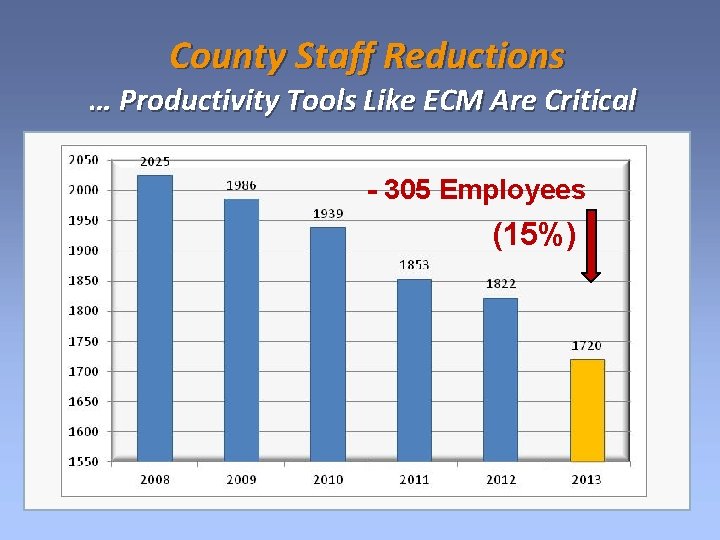 County Staff Reductions
… Productivity Tools Like ECM Are Critical

2050
2000
1950
1900
1850
1800
1750
1700
1650
1600
1550

2025
1986
1939
1853
1822
1720

- 305 Employees
(15%)

2008
2009
2010
2011
2012
2013